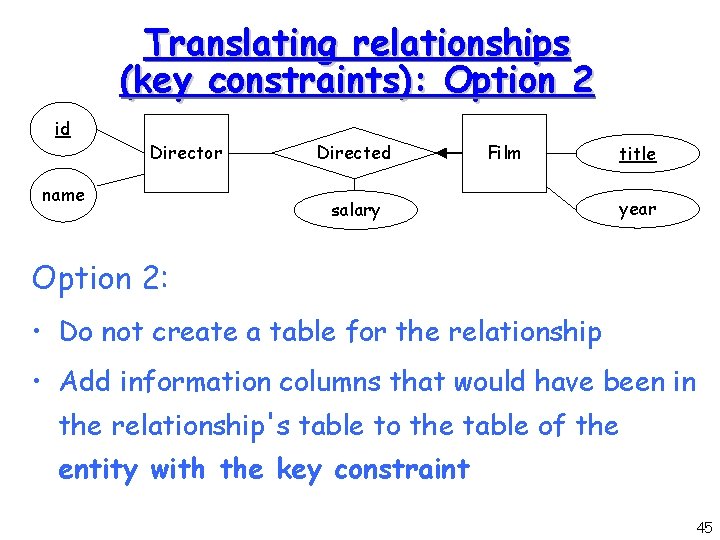 Translating relationships (key constraints): Option 2

id

name

Director

Directed

salary

Film

title

year

Option 2:

• Do not create a table for the relationship

• Add information columns that would have been in the relationship's table to the table of the entity with the key constraint

45